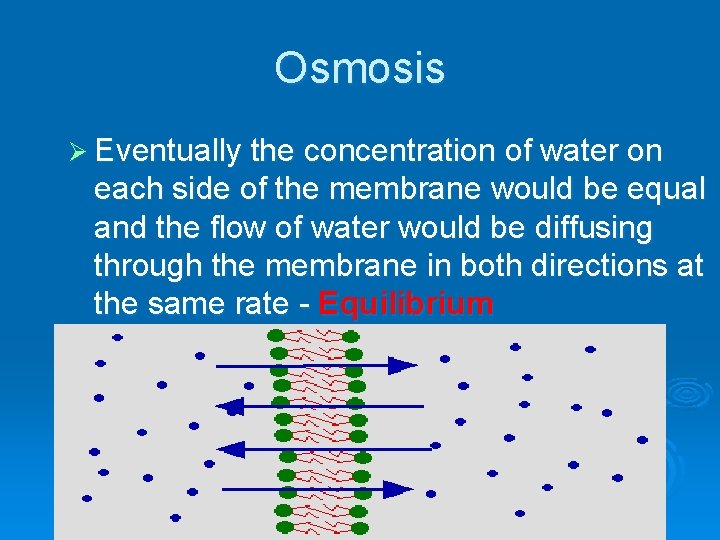 Osmosis

➢ Eventually the concentration of water on each side of the membrane would be equal and the flow of water would be diffusing through the membrane in both directions at the same rate - Equilibrium